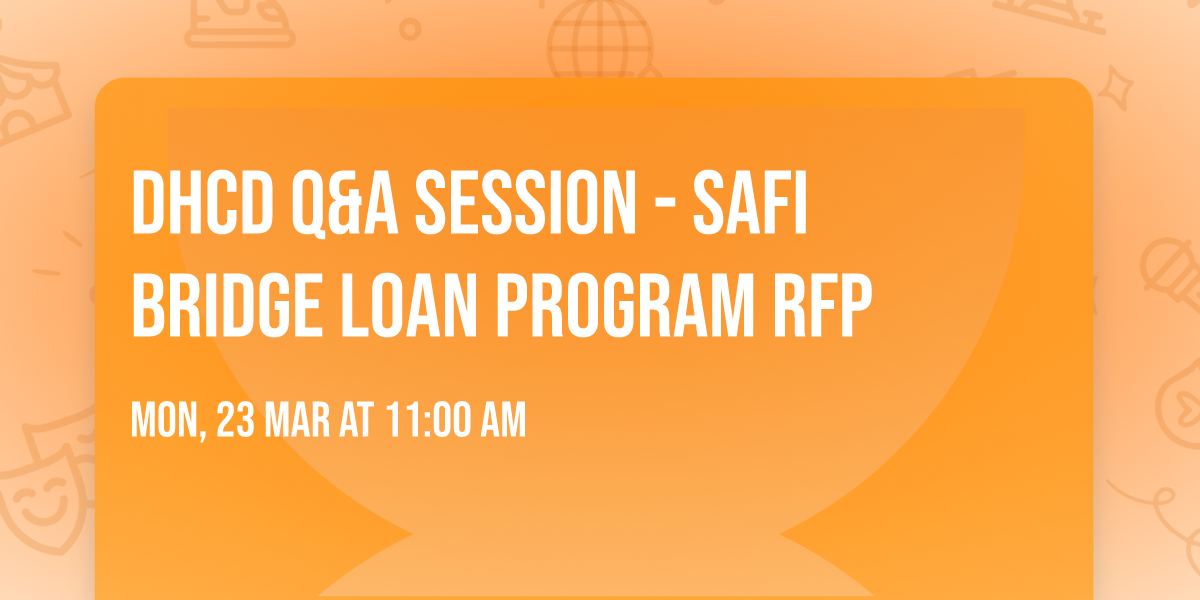 DHCD Q&A SESSION - SAFI BRIDGE LOAN PROGRAM RFP

MON, 23 MAR AT 11:00 AM